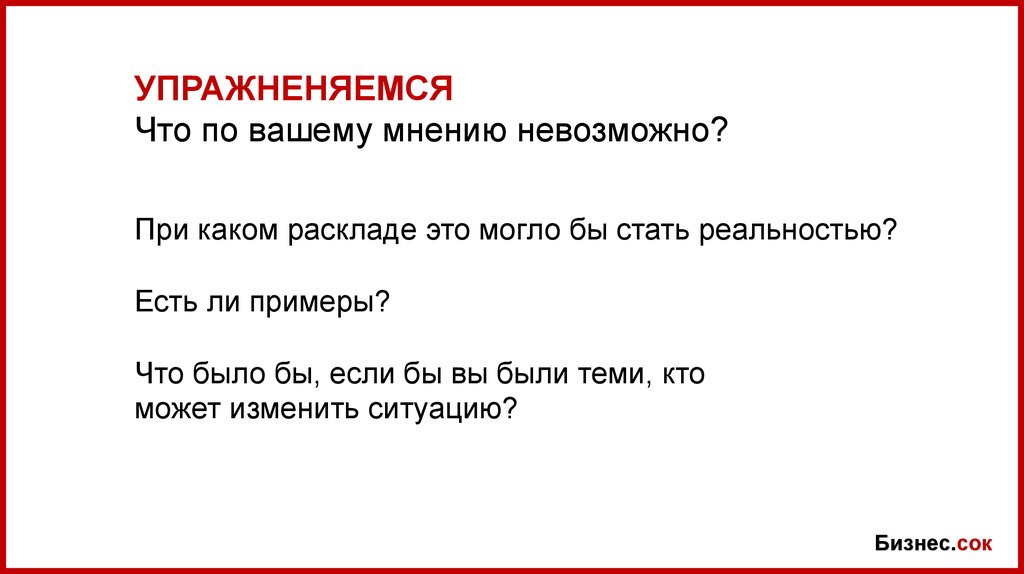 УПРАЖНЕНЯЕМСЯ
Что по вашему мнению невозможно?

При каком раскладе это могло бы стать реальностью?

Есть ли примеры?

Что было бы, если бы вы были теми, кто может изменить ситуацию?

Бизнес.сок